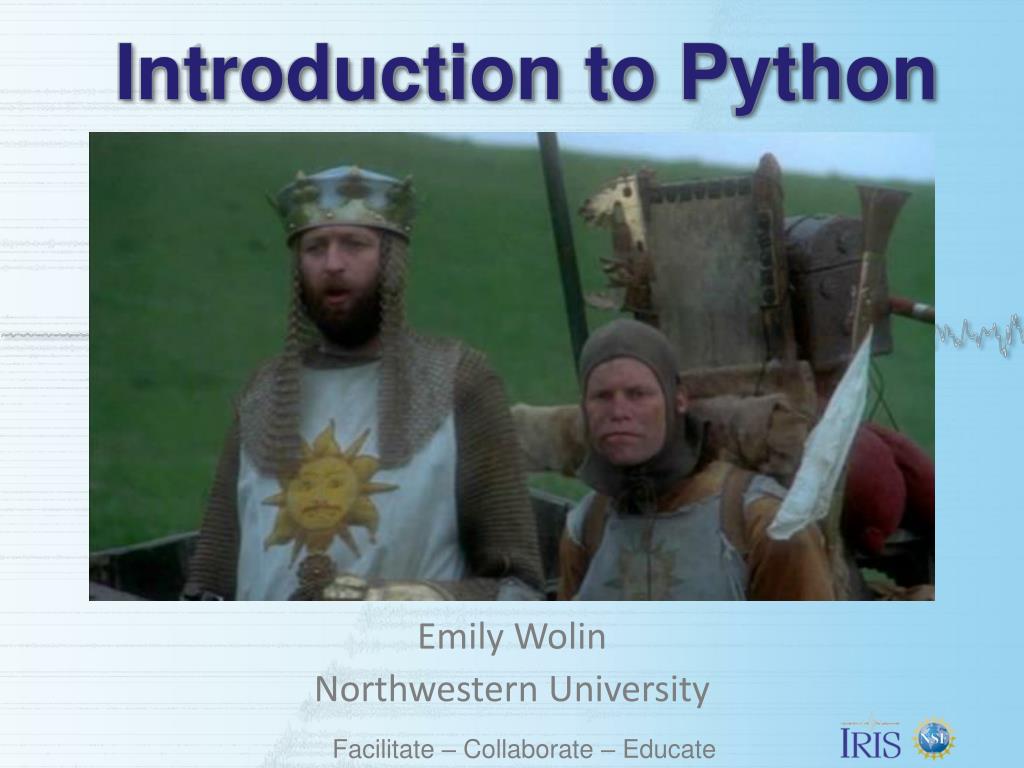 Introduction to Python

Emily Wolin
Northwestern University

Facilitate – Collaborate – Educate

IRIS

NSF